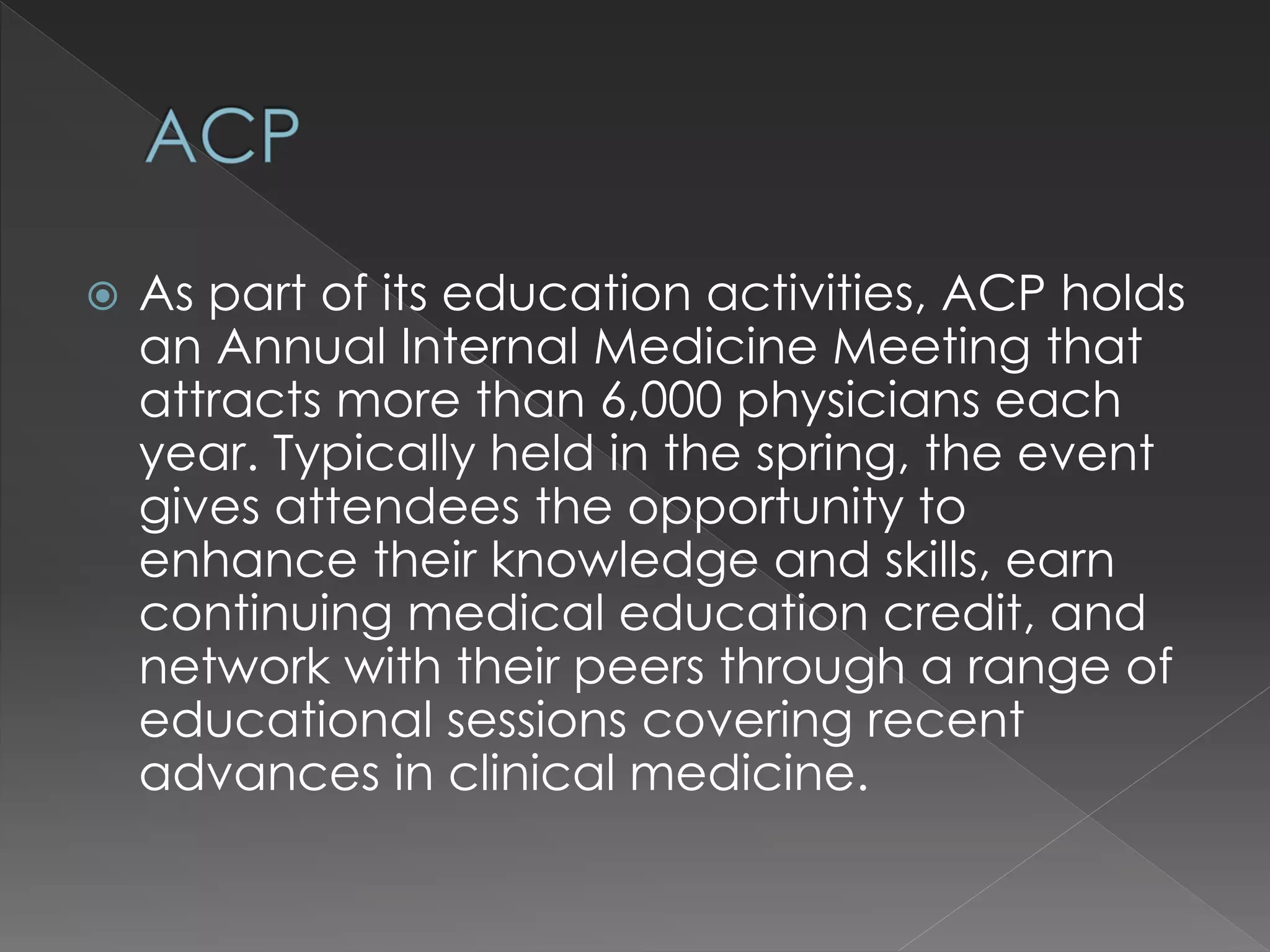 ACP

As part of its education activities, ACP holds an Annual Internal Medicine Meeting that attracts more than 6,000 physicians each year. Typically held in the spring, the event gives attendees the opportunity to enhance their knowledge and skills, earn continuing medical education credit, and network with their peers through a range of educational sessions covering recent advances in clinical medicine.